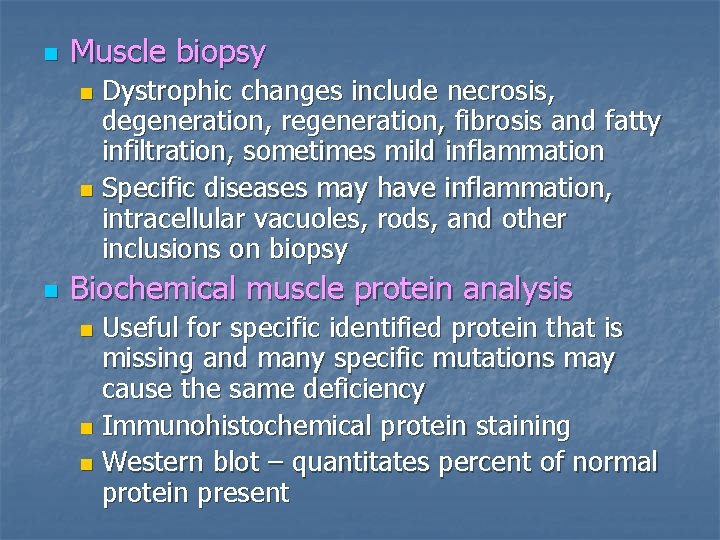 Muscle biopsy

Dystrophic changes include necrosis, degeneration, regeneration, fibrosis and fatty infiltration, sometimes mild inflammation

Specific diseases may have inflammation, intracellular vacuoles, rods, and other inclusions on biopsy

Biochemical muscle protein analysis

Useful for specific identified protein that is missing and many specific mutations may cause the same deficiency

Immunohistochemical protein staining

Western blot – quantitates percent of normal protein present